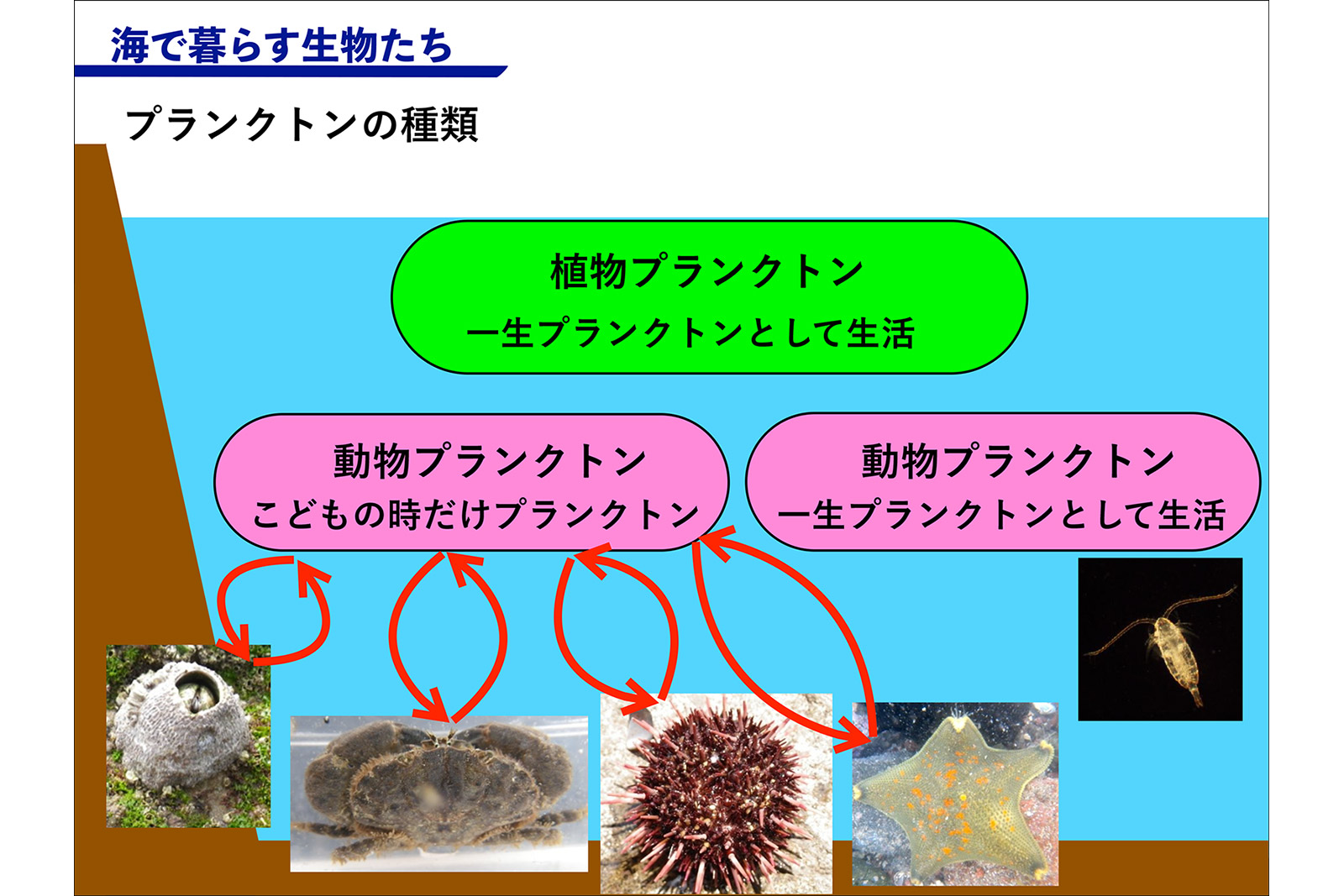 海で暮らす生物たち

プランクトンの種類

植物プランクトン
一生プランクトンとして生活

動物プランクトン
こどもの時だけプランクトン

動物プランクトン
一生プランクトンとして生活